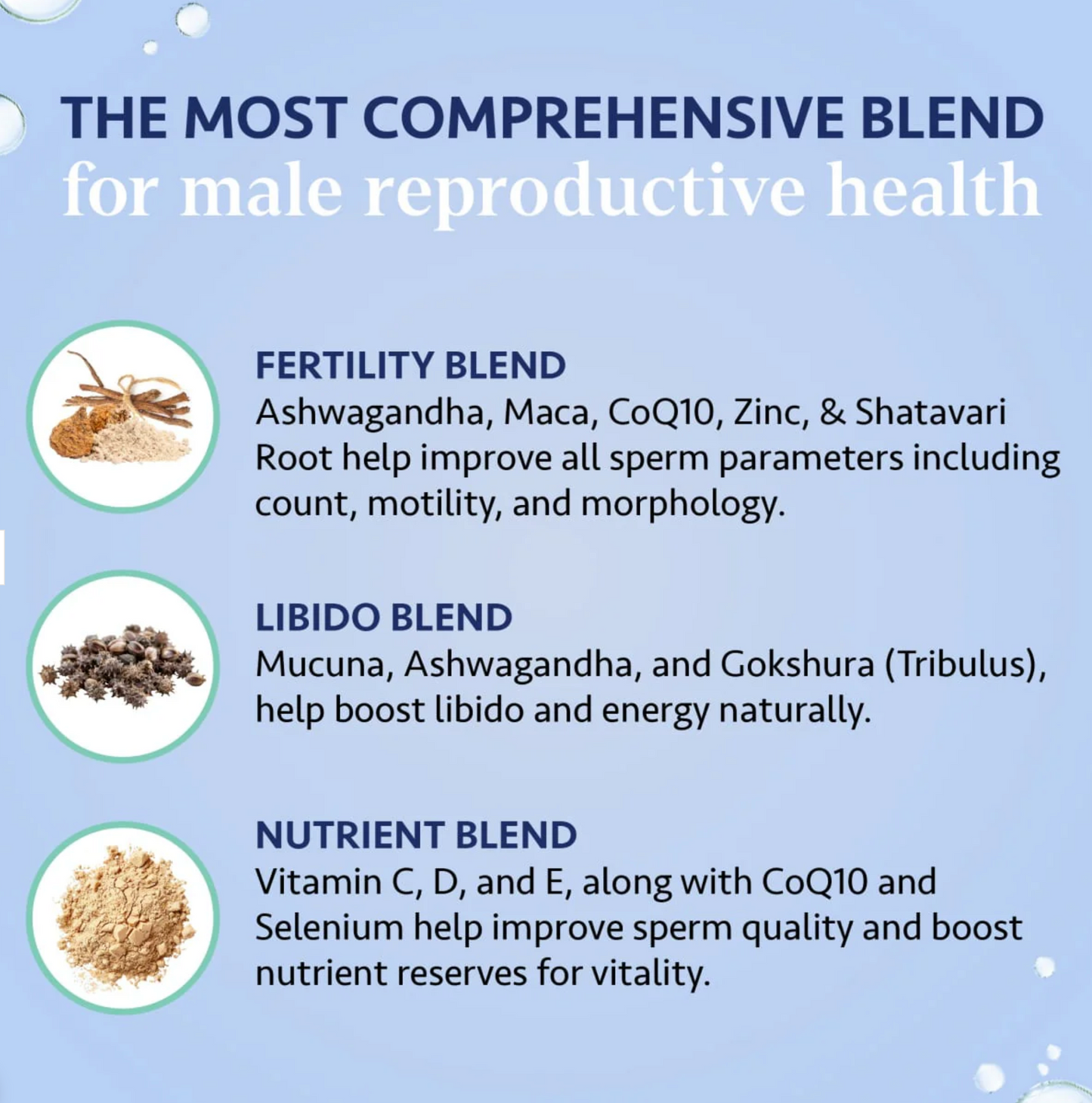 THE MOST COMPREHENSIVE BLEND
for male reproductive health

FERTILITY BLEND
Ashwagandha, Maca, CoQ10, Zinc, & Shatavari Root help improve all sperm parameters including count, motility, and morphology.

LIBIDO BLEND
Mucuna, Ashwagandha, and Gokshura (Tribulus), help boost libido and energy naturally.

NUTRIENT BLEND
Vitamin C, D, and E, along with CoQ10 and Selenium help improve sperm quality and boost nutrient reserves for vitality.